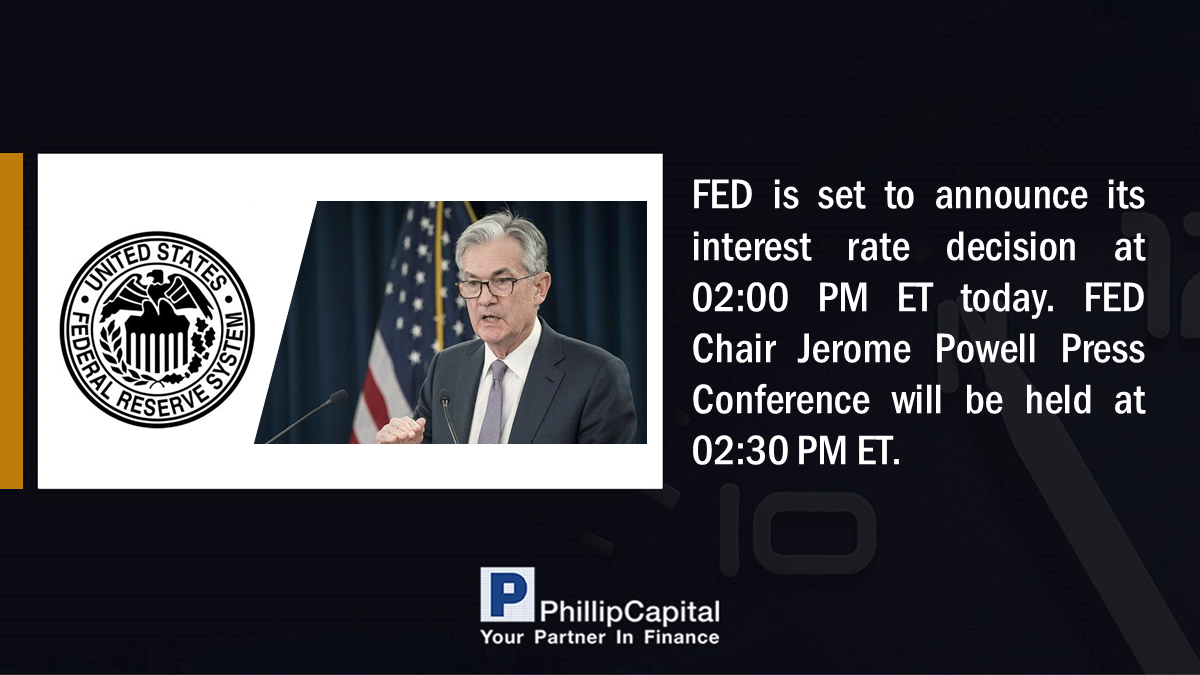 UNITED STATES FEDERAL RESERVE SYSTEM

FED is set to announce its interest rate decision at 02:00 PM ET today. FED Chair Jerome Powell Press Conference will be held at 02:30 PM ET.

P PhillipCapital
Your Partner In Finance